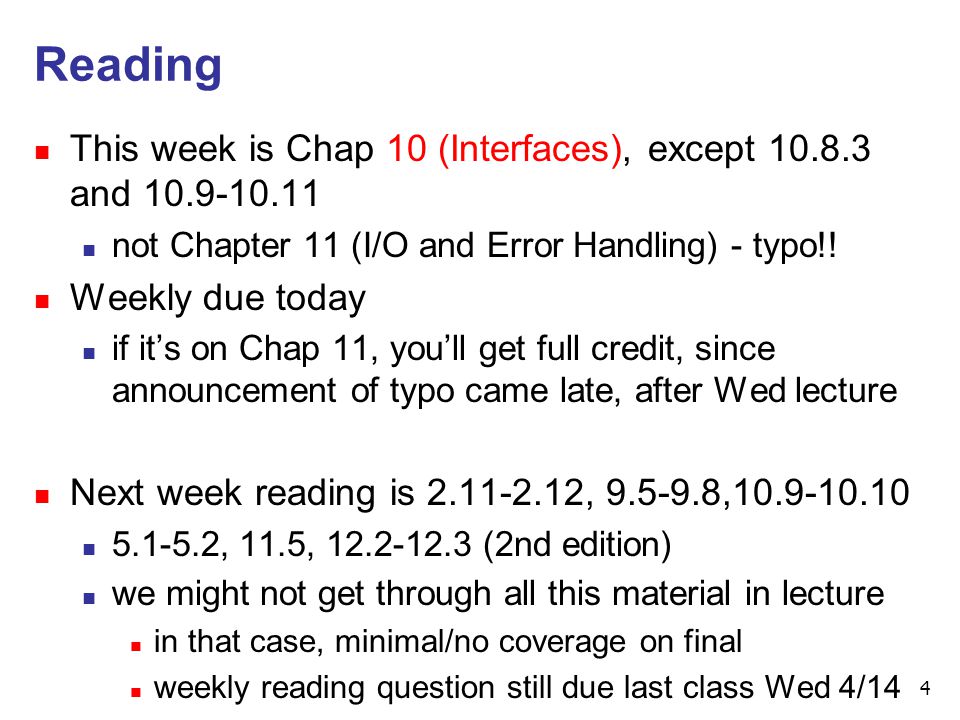 Reading

This week is Chap 10 (Interfaces), except 10.8.3 and 10.9-10.11

not Chapter 11 (I/O and Error Handling) - typo!!

Weekly due today

if it's on Chap 11, you'll get full credit, since announcement of typo came late, after Wed lecture

Next week reading is 2.11-2.12, 9.5-9.8,10.9-10.10

5.1-5.2, 11.5, 12.2-12.3 (2nd edition)

we might not get through all this material in lecture

in that case, minimal/no coverage on final

weekly reading question still due last class Wed 4/14

4